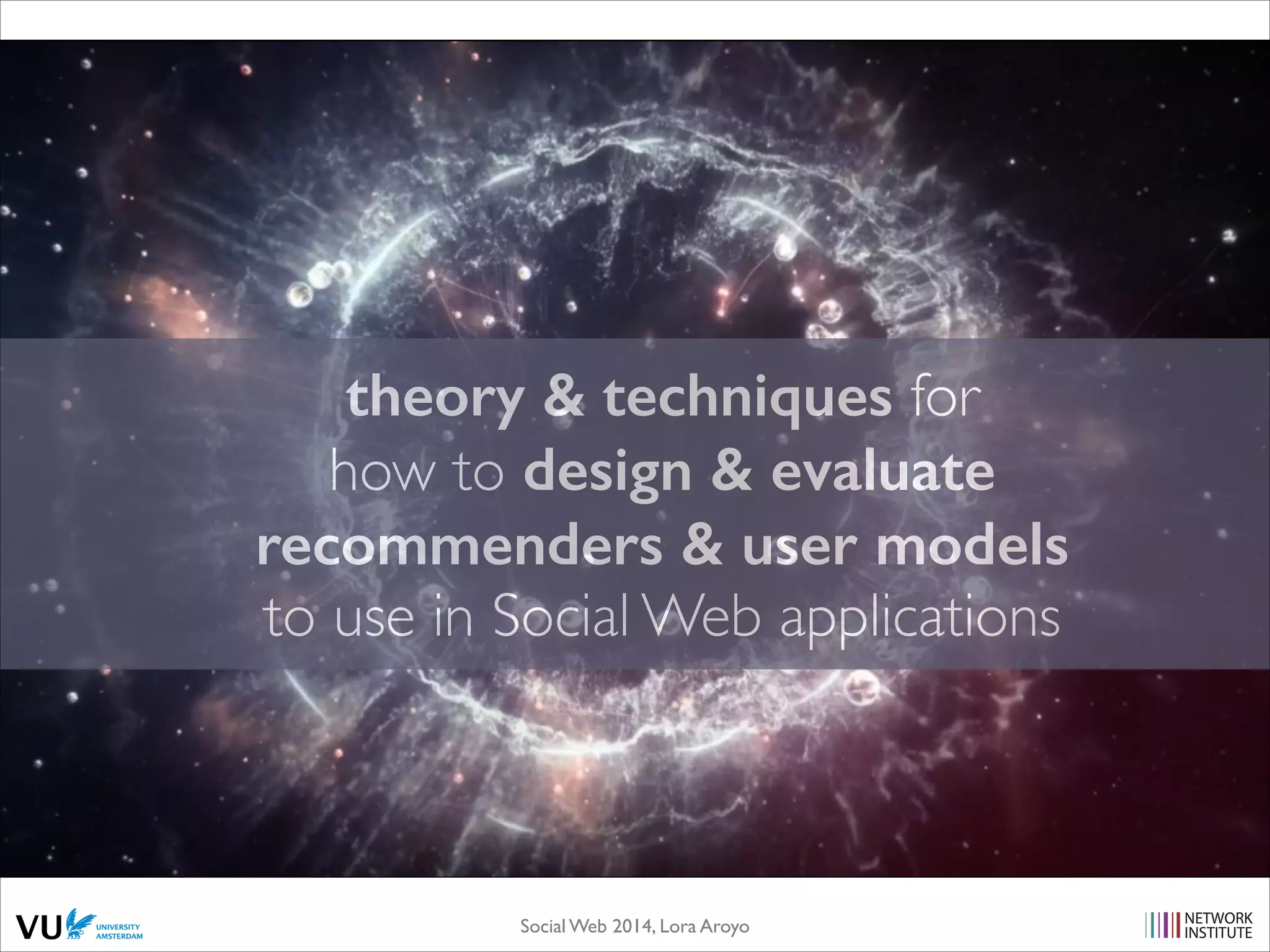 theory & techniques for how to design & evaluate recommenders & user models to use in Social Web applications

VU UNIVERSITY AMSTERDAM

Social Web 2014, Lora Aroyo

NETWORK INSTITUTE